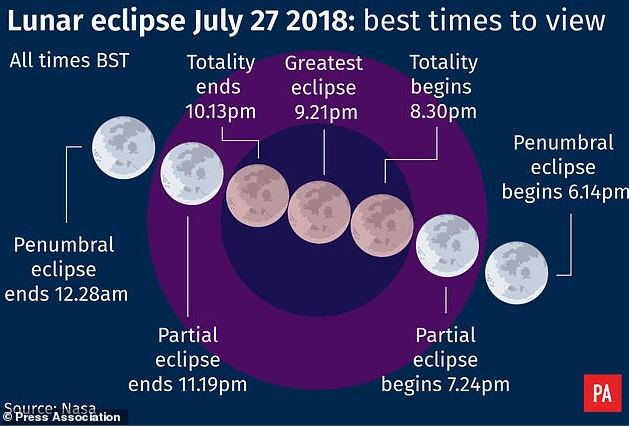 Lunar eclipse July 27 2018: best times to view

All times BST

Totality ends 10.13pm

Greatest eclipse 9.21pm

Totality begins 8.30pm

Penumbral eclipse begins 6.14pm

Penumbral eclipse ends 12.28am

Partial eclipse ends 11.19pm

Partial eclipse begins 7.24pm

Source: Nasa

© Press Association

PA